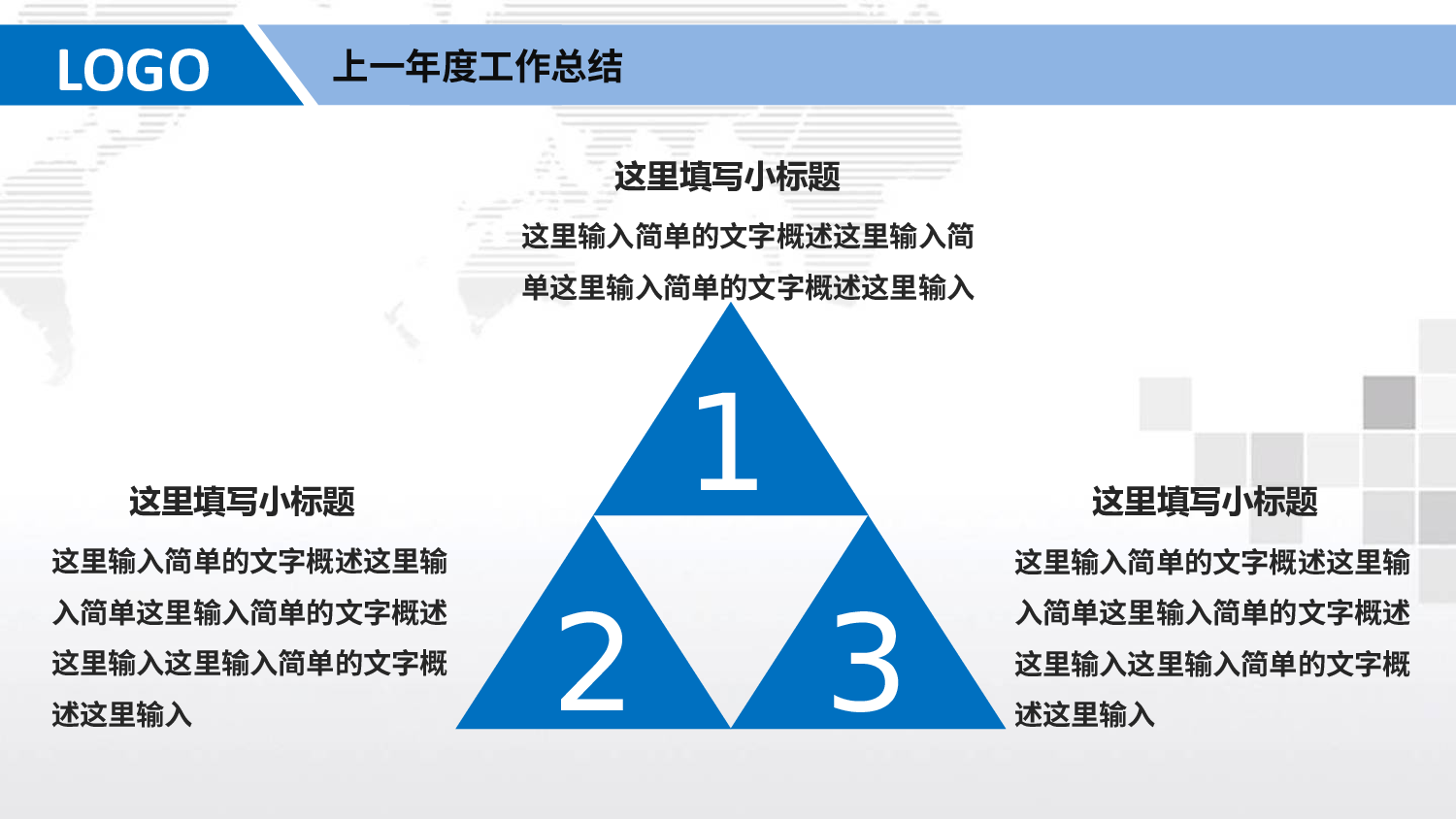 LOGO

上一年度工作总结

这里填写小标题

这里输入简单的文字概述这里输入简单这里输入简单的文字概述这里输入

1

这里填写小标题

这里输入简单的文字概述这里输入简单这里输入简单的文字概述这里输入这里输入简单的文字概述这里输入

2

3

这里填写小标题

这里输入简单的文字概述这里输入简单这里输入简单的文字概述这里输入这里输入简单的文字概述这里输入